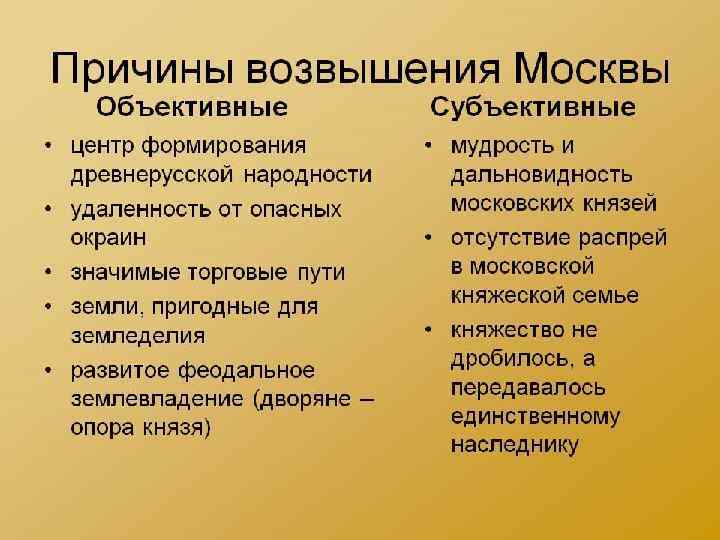 Причины возвышения Москвы

Объективные

• центр формирования древнерусской народности
• удаленность от опасных окраин
• значимые торговые пути
• земли, пригодные для земледелия
• развитое феодальное землевладение (дворяне – опора князя)

Субъективные

• мудрость и дальновидность московских князей
• отсутствие распрей в московской княжеской семье
• княжество не дробилось, а передавалось единственному наследнику